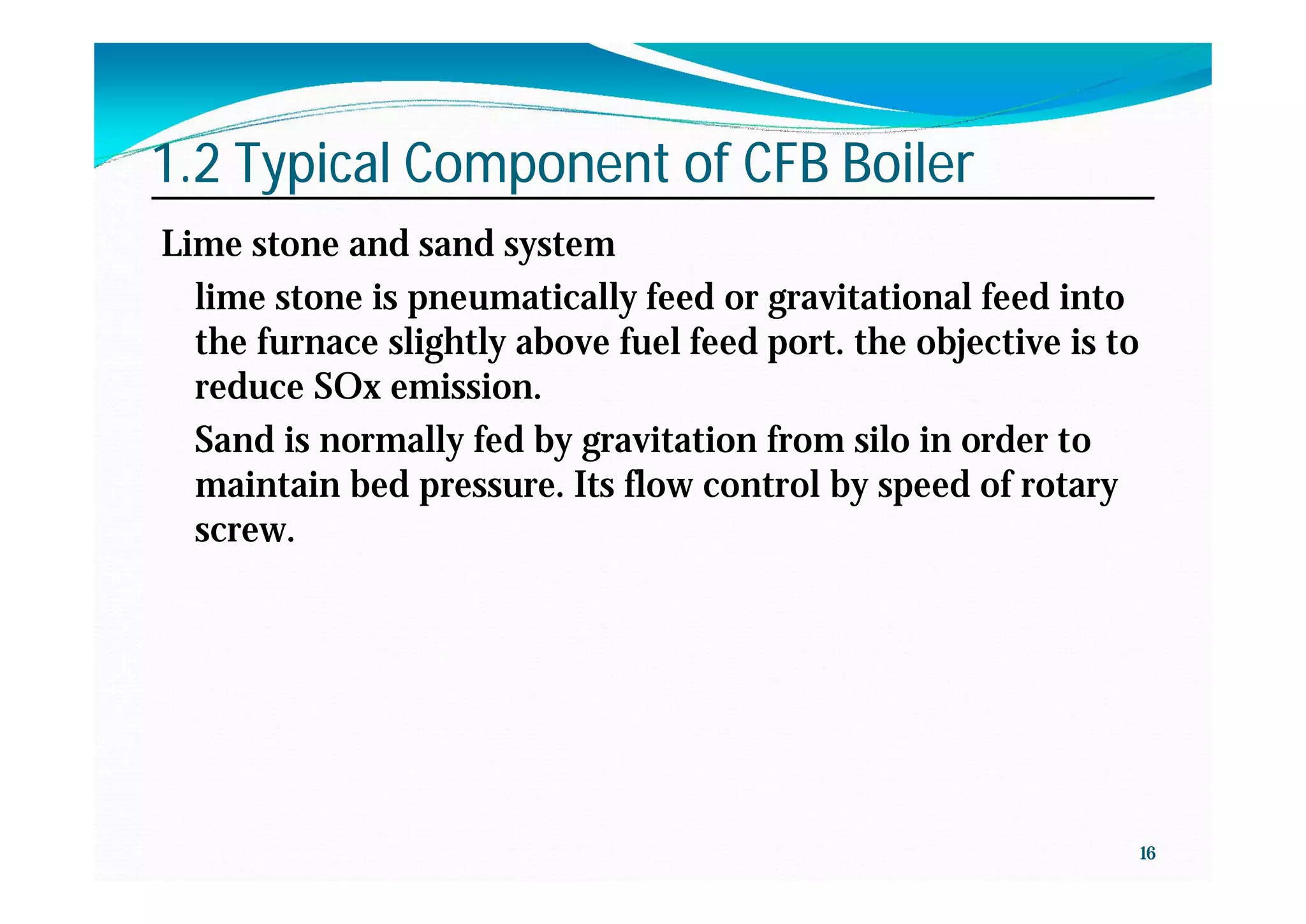 1.2 Typical Component of CFB Boiler

Lime stone and sand system

lime stone is pneumatically feed or gravitational feed into the furnace slightly above fuel feed port. the objective is to reduce SOx emission.

Sand is normally fed by gravitation from silo in order to maintain bed pressure. Its flow control by speed of rotary screw.

16